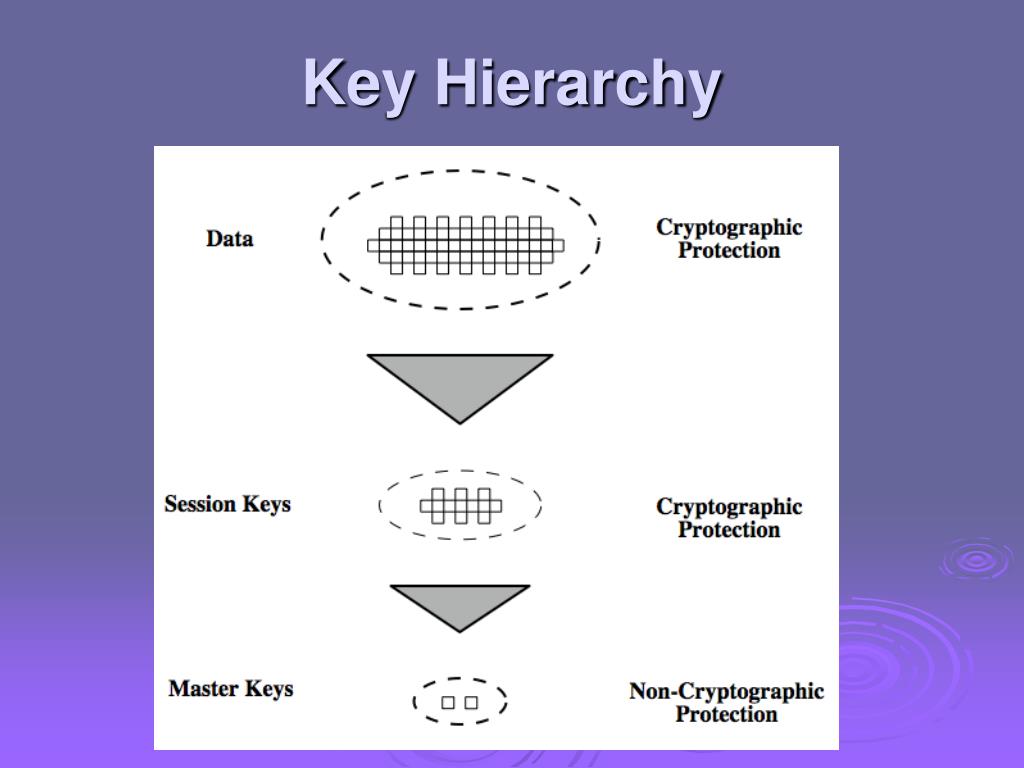 Key Hierarchy

Data

Cryptographic Protection

Session Keys

Cryptographic Protection

Master Keys

Non-Cryptographic Protection